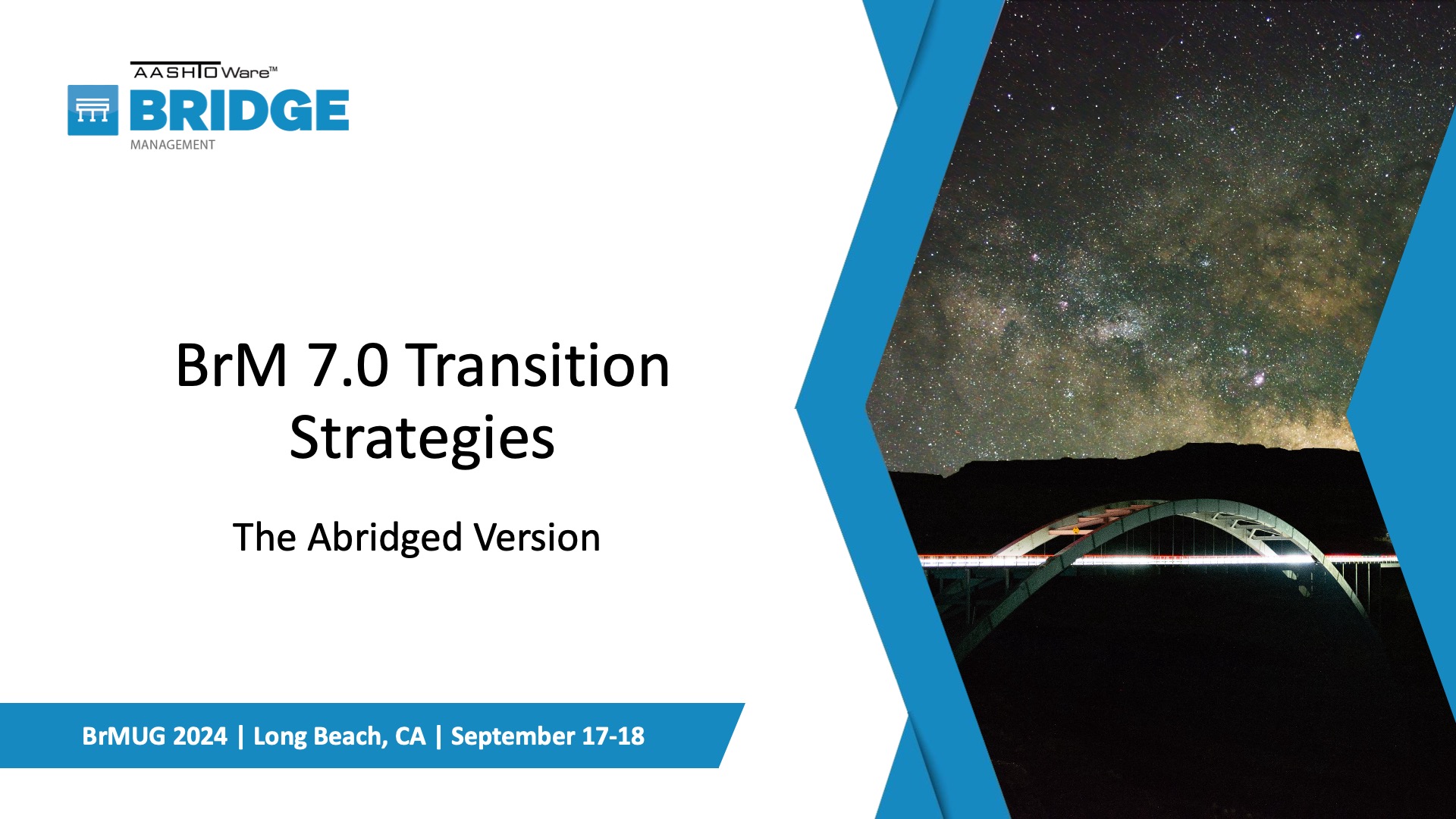 AASHTOWare™
BRIDGE
MANAGEMENT

BrM 7.0 Transition Strategies

The Abridged Version

BrMUG 2024 | Long Beach, CA | September 17-18